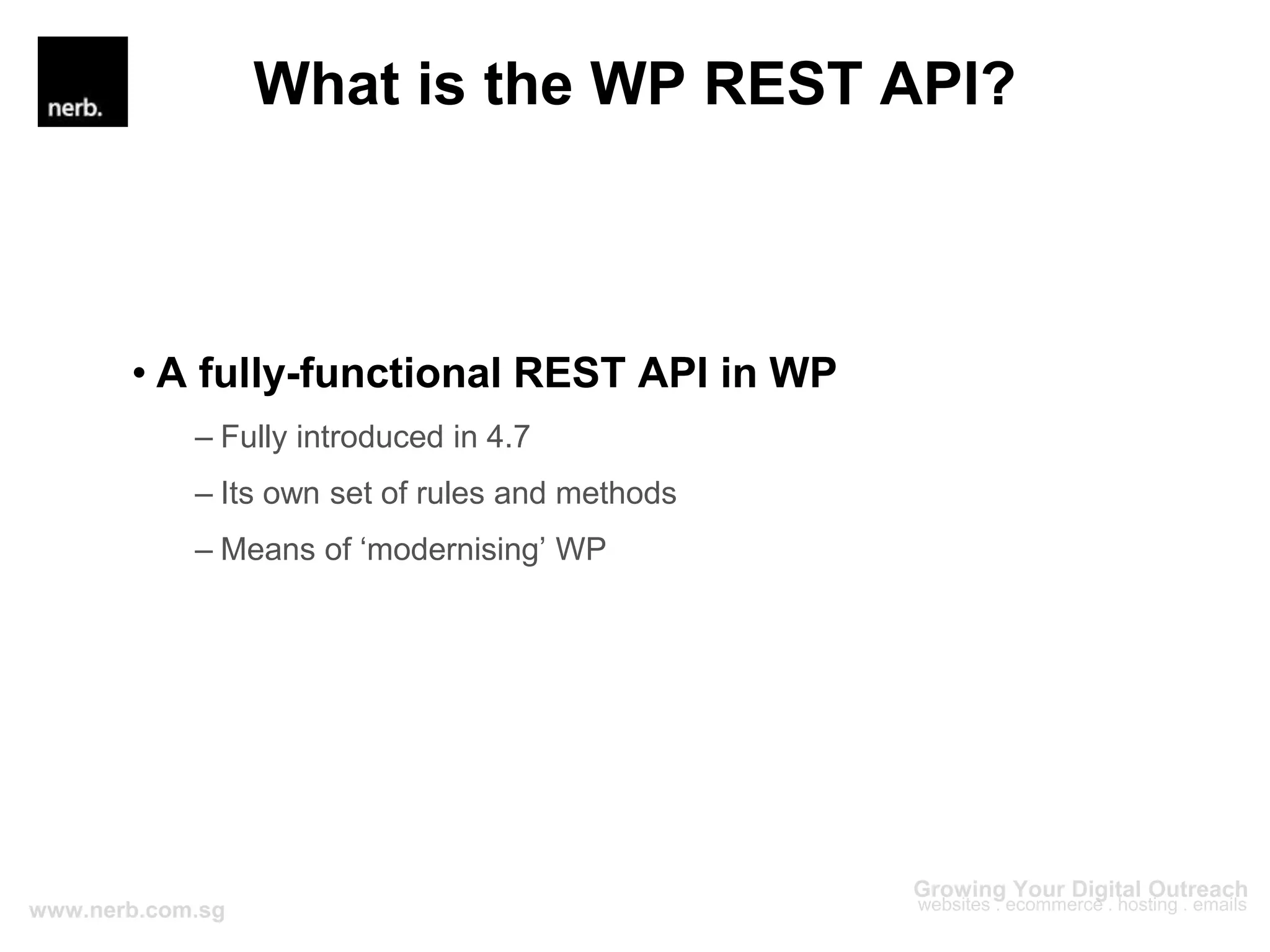 nerb.

What is the WP REST API?

• A fully-functional REST API in WP

– Fully introduced in 4.7

– Its own set of rules and methods

– Means of ‘modernising’ WP

www.nerb.com.sg

Growing Your Digital Outreach
websites . ecommerce . hosting . emails